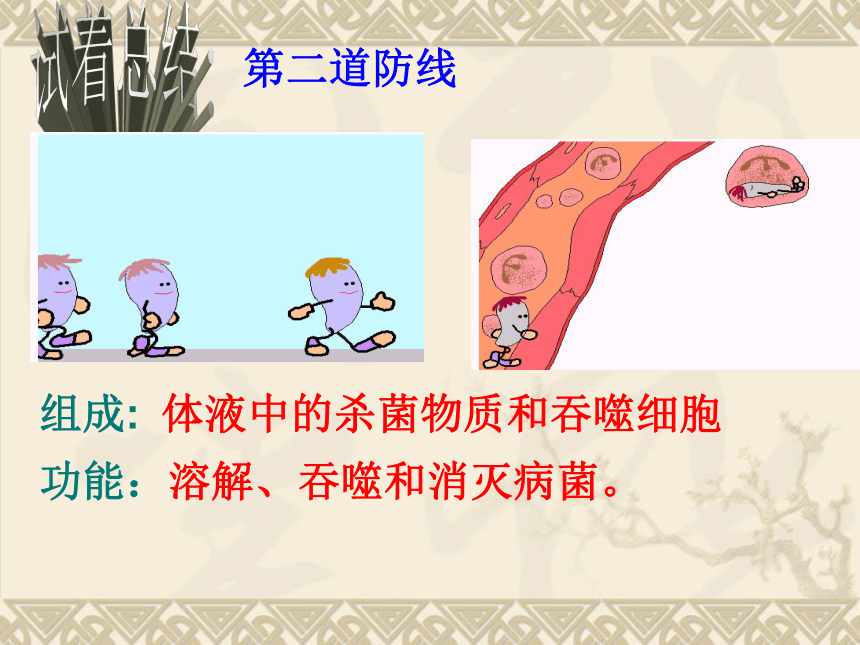 试着总结

第二道防线

组成: 体液中的杀菌物质和吞噬细胞

功能：溶解、吞噬和消灭病菌。